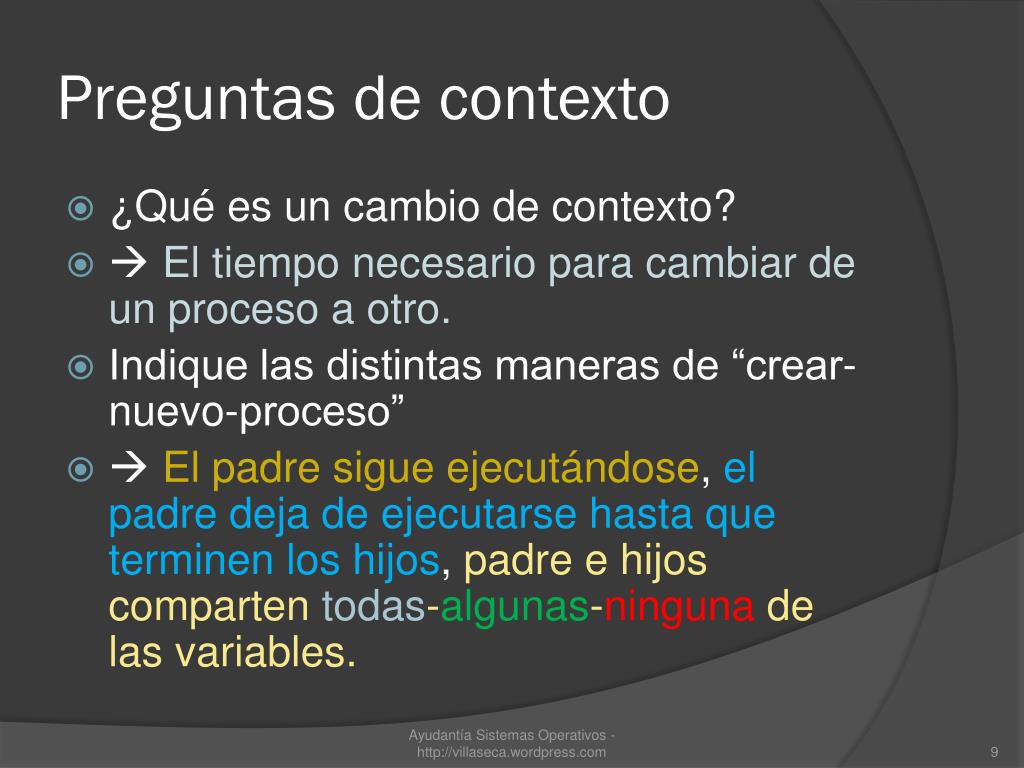 Preguntas de contexto

¿Qué es un cambio de contexto?

→ El tiempo necesario para cambiar de un proceso a otro.

Indique las distintas maneras de “crear-nuevo-proceso”

→ El padre sigue ejecutándose, el padre deja de ejecutarse hasta que terminen los hijos, padre e hijos comparten todas-algunas-ninguna de las variables.

Ayudantía Sistemas Operativos - http://villaseca.wordpress.com

9